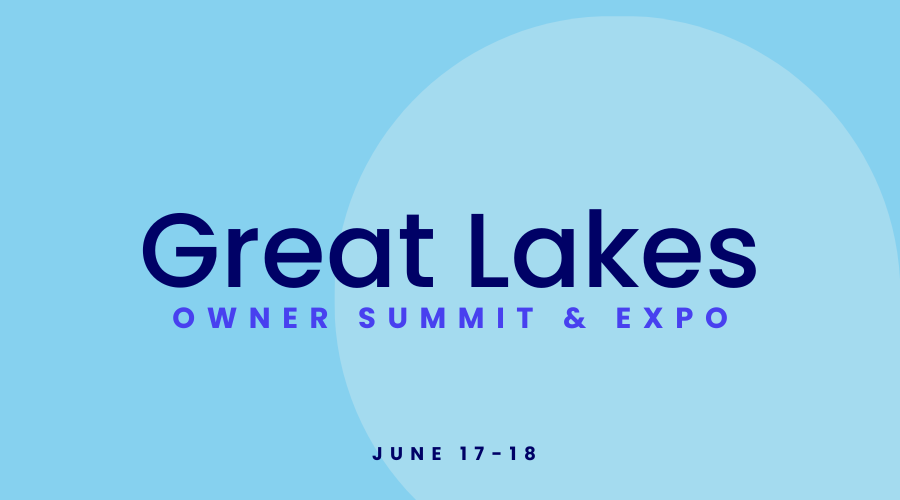 Great Lakes
OWNER SUMMIT & EXPO

JUNE 17-18